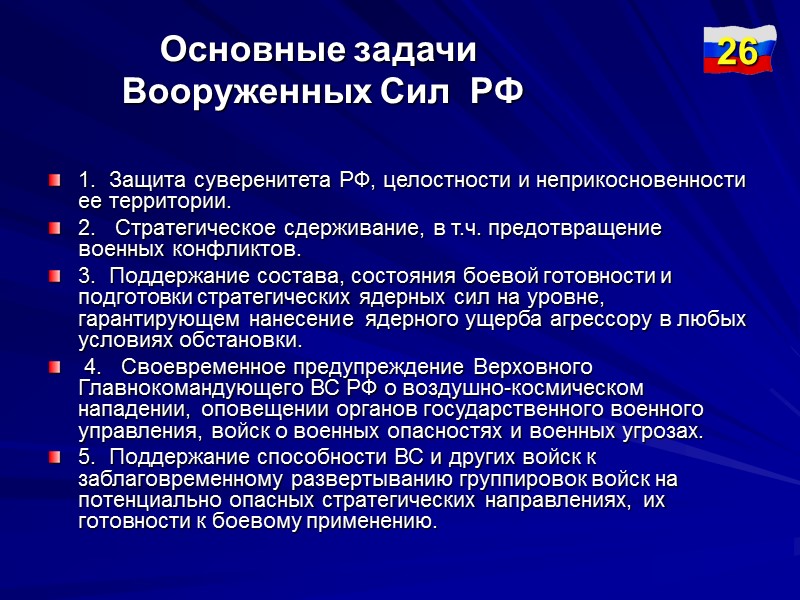 Основные задачи
Вооруженных Сил РФ

26

1. Защита суверенитета РФ, целостности и неприкосновенности ее территории.

2. Стратегическое сдерживание, в т.ч. предотвращение военных конфликтов.

3. Поддержание состава, состояния боевой готовности и подготовки стратегических ядерных сил на уровне, гарантирующем нанесение ядерного ущерба агрессору в любых условиях обстановки.

4. Своевременное предупреждение Верховного Главнокомандующего ВС РФ о воздушно-космическом нападении, оповещении органов государственного военного управления, войск о военных опасностях и военных угрозах.

5. Поддержание способности ВС и других войск к заблаговременному развертыванию группировок войск на потенциально опасных стратегических направлениях, их готовности к боевому применению.